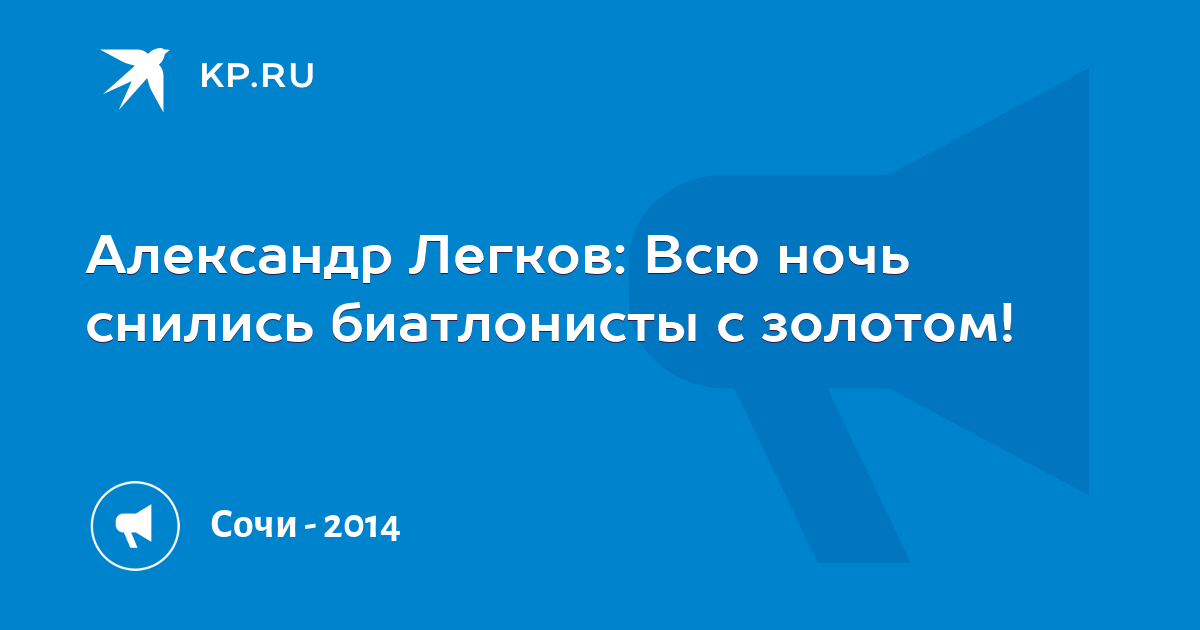 KP.RU

Александр Легков: Всю ночь снились биатлонисты с золотом!

Сочи - 2014